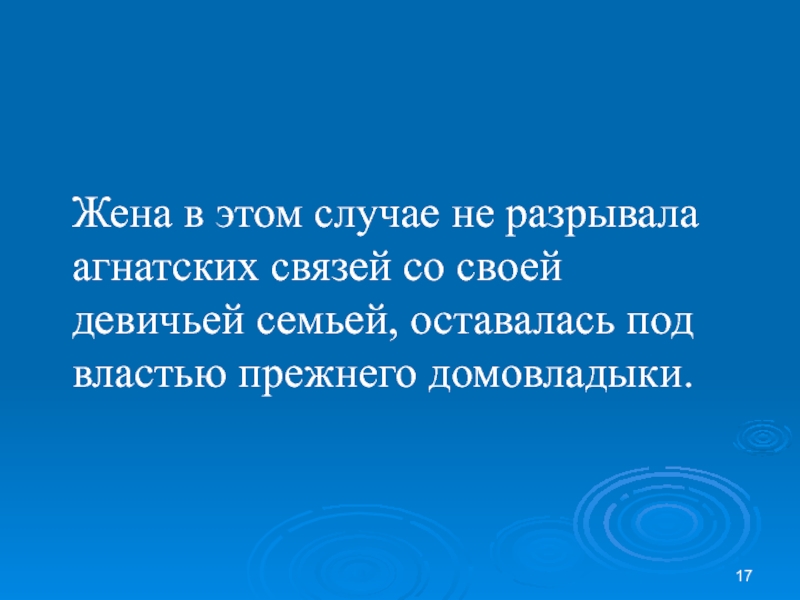 Жена в этом случае не разрывала агнатских связей со своей девичьей семьей, оставалась под властью прежнего домовладыки.

17